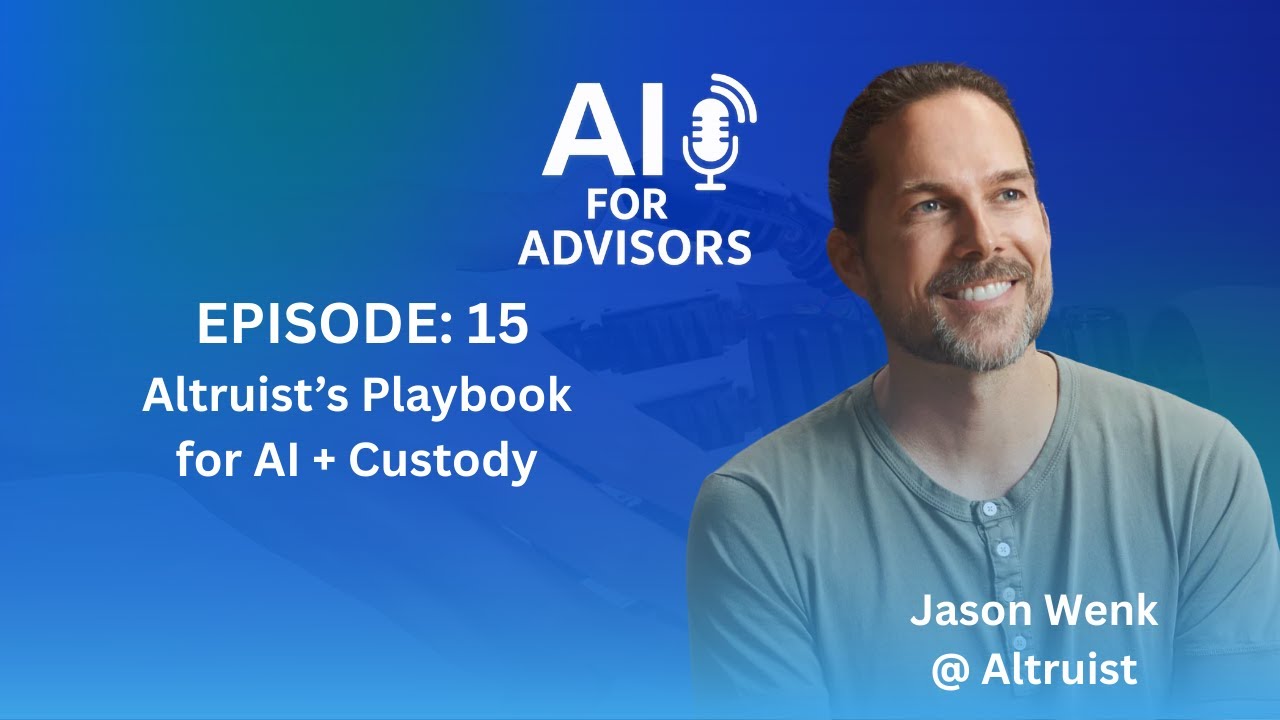 AI FOR ADVISORS

EPISODE: 15
Altruist's Playbook for AI + Custody

Jason Wenk
@ Altruist